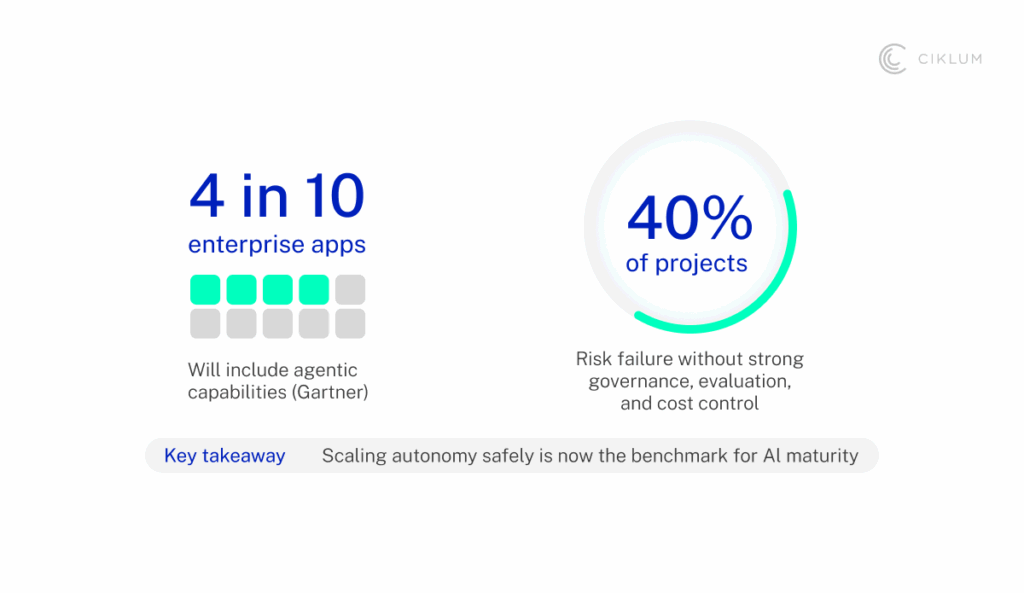 CIKLUM

4 in 10
enterprise apps

Will include agentic capabilities (Gartner)

40%
of projects

Risk failure without strong governance, evaluation, and cost control

Key takeaway Scaling autonomy safely is now the benchmark for AI maturity